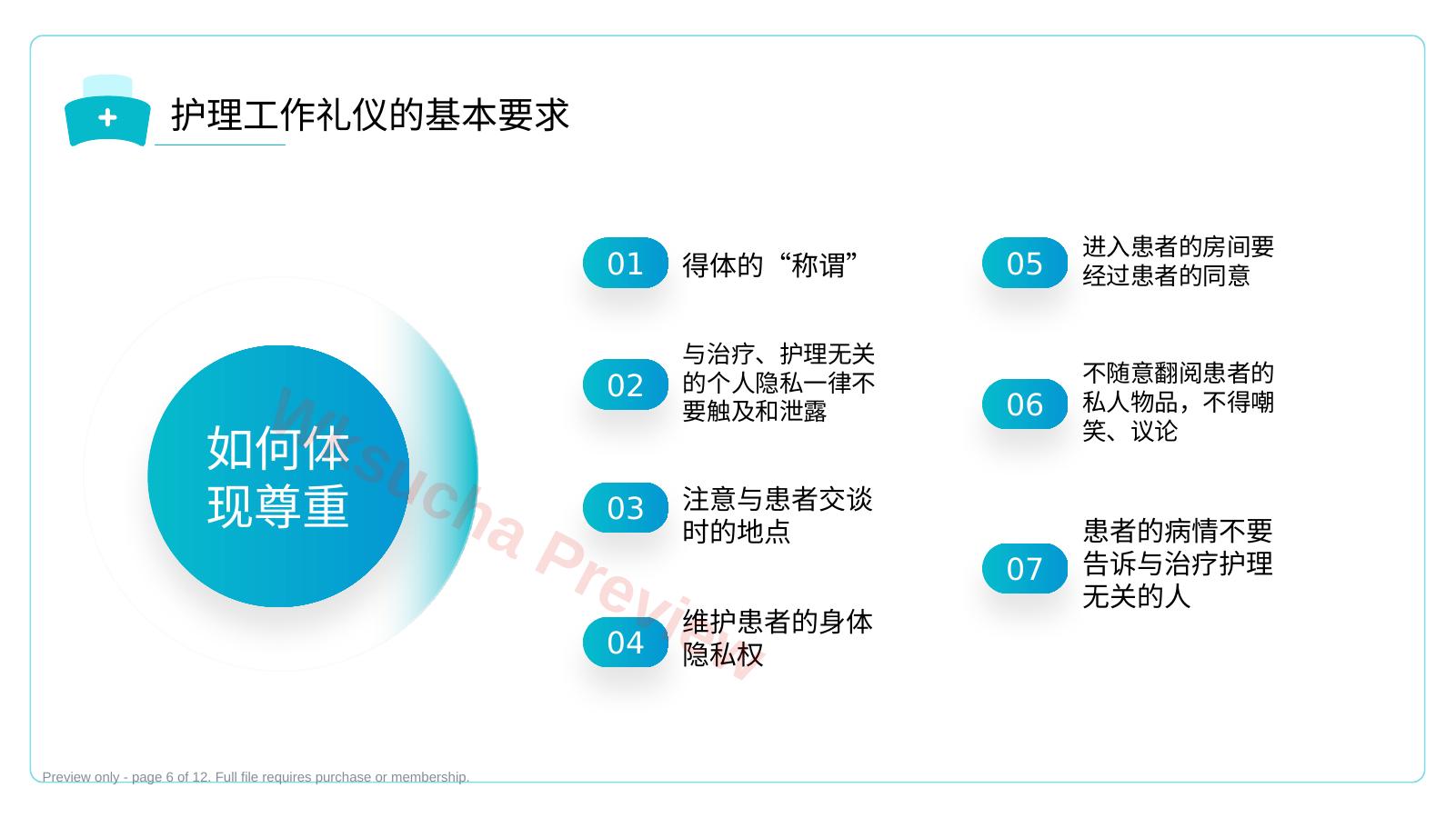 护理工作礼仪的基本要求

如何体现尊重

01 得体的“称谓”

02 与治疗、护理无关的个人隐私一律不要触及和泄露

03 注意与患者交谈时的地点

04 维护患者的身体隐私权

05 进入患者的房间要经过患者的同意

06 不随意翻阅患者的私人物品，不得嘲笑、议论

07 患者的病情不要告诉与治疗护理无关的人

Preview only - page 6 of 12. Full file requires purchase or membership.

Wksucha Preview